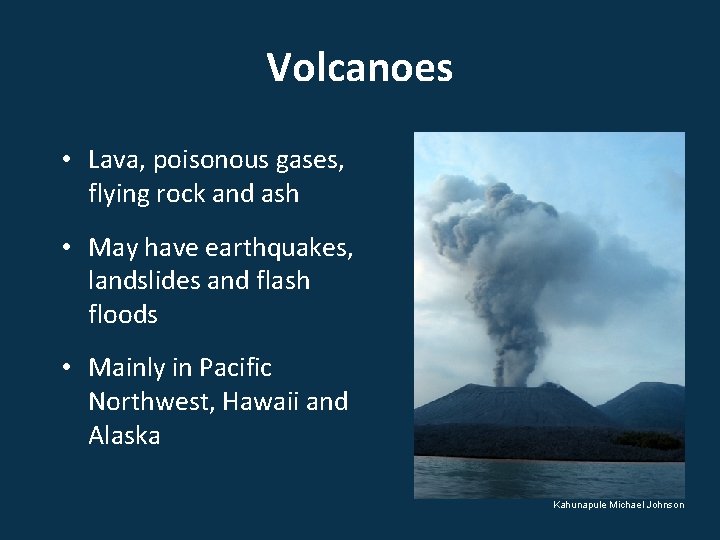 Volcanoes

• Lava, poisonous gases, flying rock and ash

• May have earthquakes, landslides and flash floods

• Mainly in Pacific Northwest, Hawaii and Alaska

Kahunapule Michael Johnson